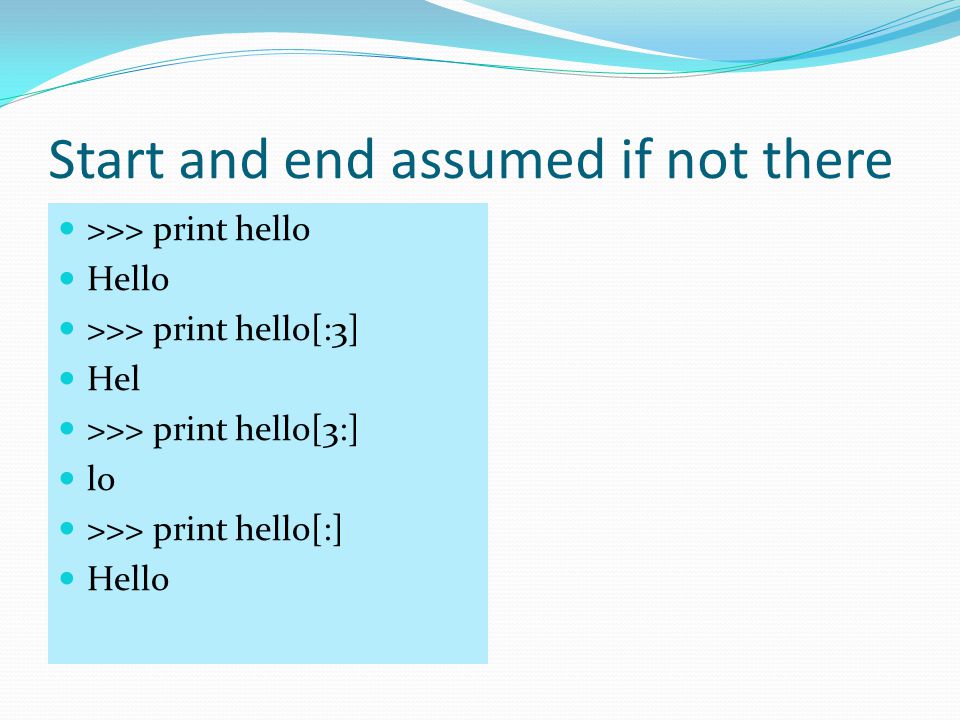 Start and end assumed if not there

- >>> print hello
- Hello
- >>> print hello[:3]
- Hel
- >>> print hello[3:]
- lo
- >>> print hello[:]
- Hello